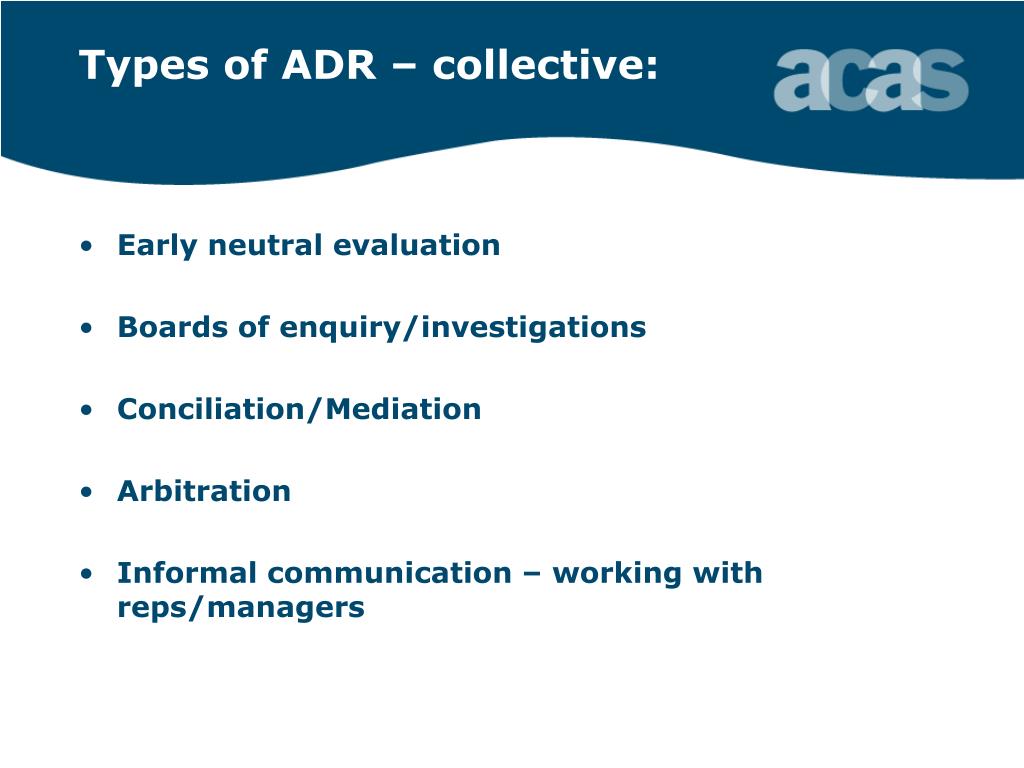 Types of ADR – collective:

acas

• Early neutral evaluation

• Boards of enquiry/investigations

• Conciliation/Mediation

• Arbitration

• Informal communication – working with reps/managers